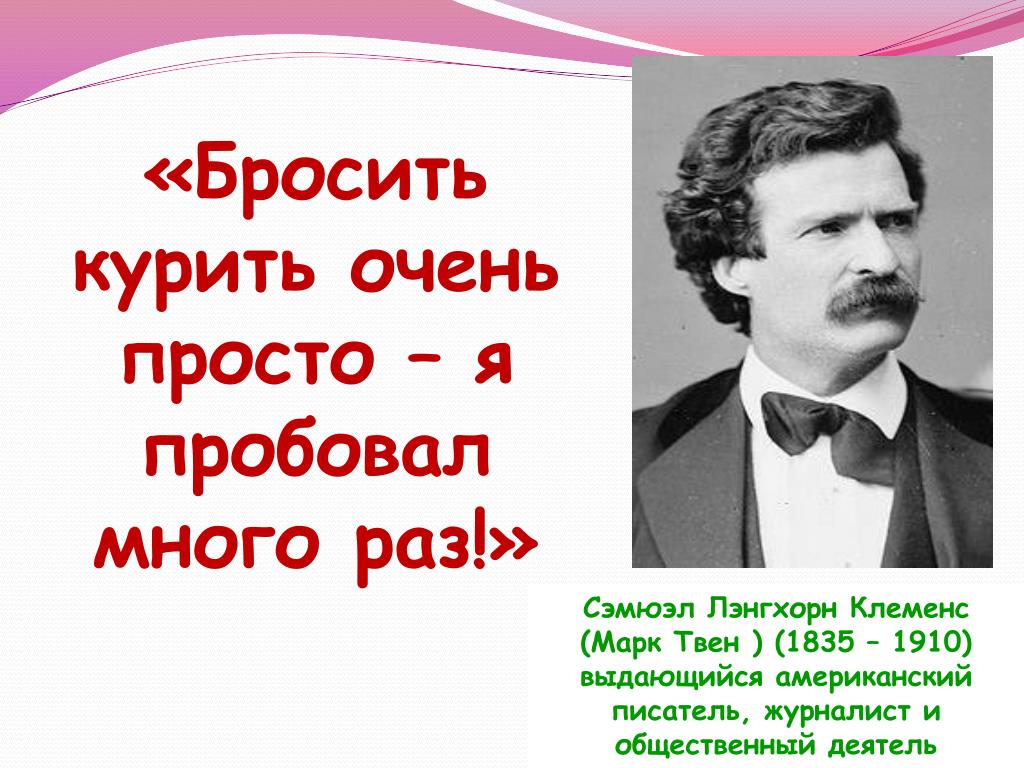 «Бросить курить очень просто – я пробовал много раз!»

Сэмюэл Лэнгхорн Клеменс (Марк Твен ) (1835 – 1910) выдающийся американский писатель, журналист и общественный деятель